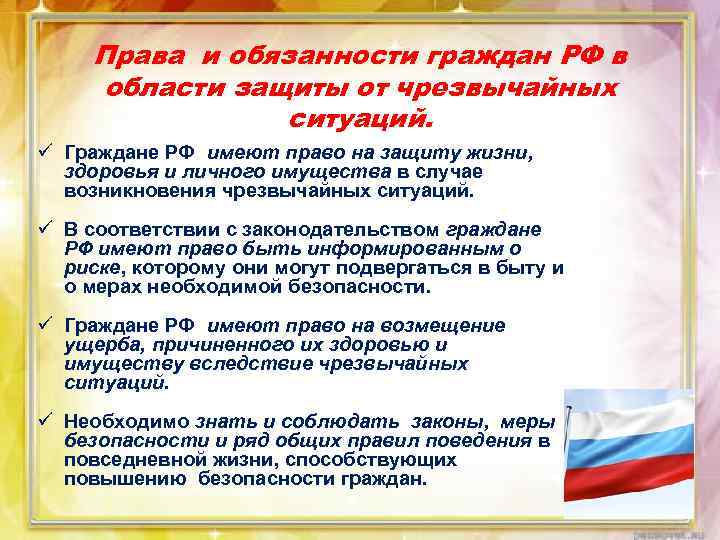 Права и обязанности граждан РФ в области защиты от чрезвычайных ситуаций.

✓ Граждане РФ имеют право на защиту жизни, здоровья и личного имущества в случае возникновения чрезвычайных ситуаций.

✓ В соответствии с законодательством граждане РФ имеют право быть информированным о риске, которому они могут подвергаться в быту и о мерах необходимой безопасности.

✓ Граждане РФ имеют право на возмещение ущерба, причиненного их здоровью и имуществу вследствие чрезвычайных ситуаций.

✓ Необходимо знать и соблюдать законы, меры безопасности и ряд общих правил поведения в повседневной жизни, способствующих повышению безопасности граждан.